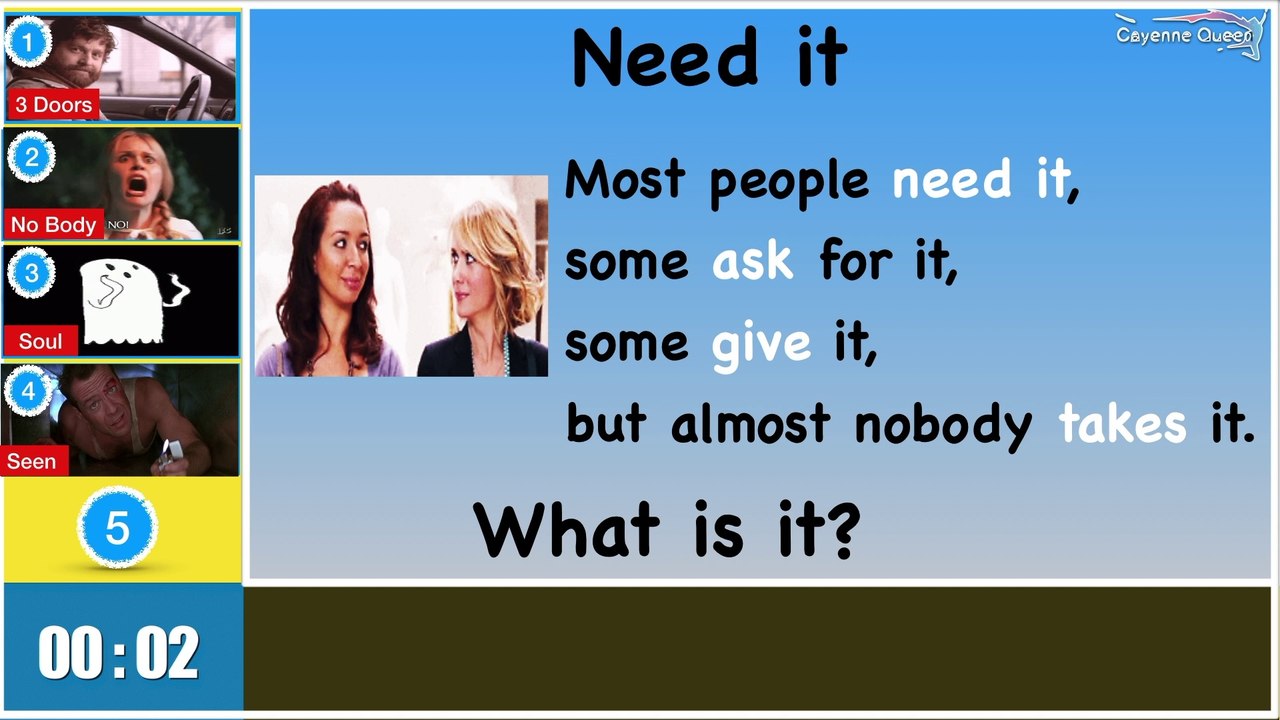 1
3 Doors
2
No Body
NO!
3
Soul
4
Seen
5
00 : 02

Need it

Cayenne Queen

Most people need it,
some ask for it,
some give it,
but almost nobody takes it.

What is it?